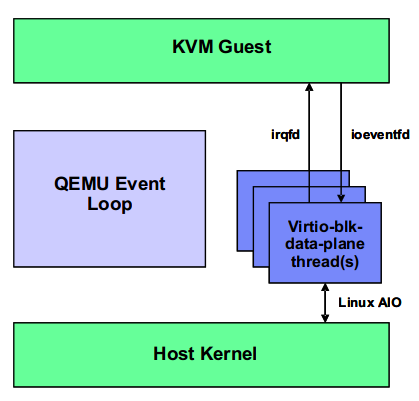 KVM Guest

irqfd

ioeventfd

QEMU Event Loop

Virtio-blk-data-plane thread(s)

Linux AIO

Host Kernel